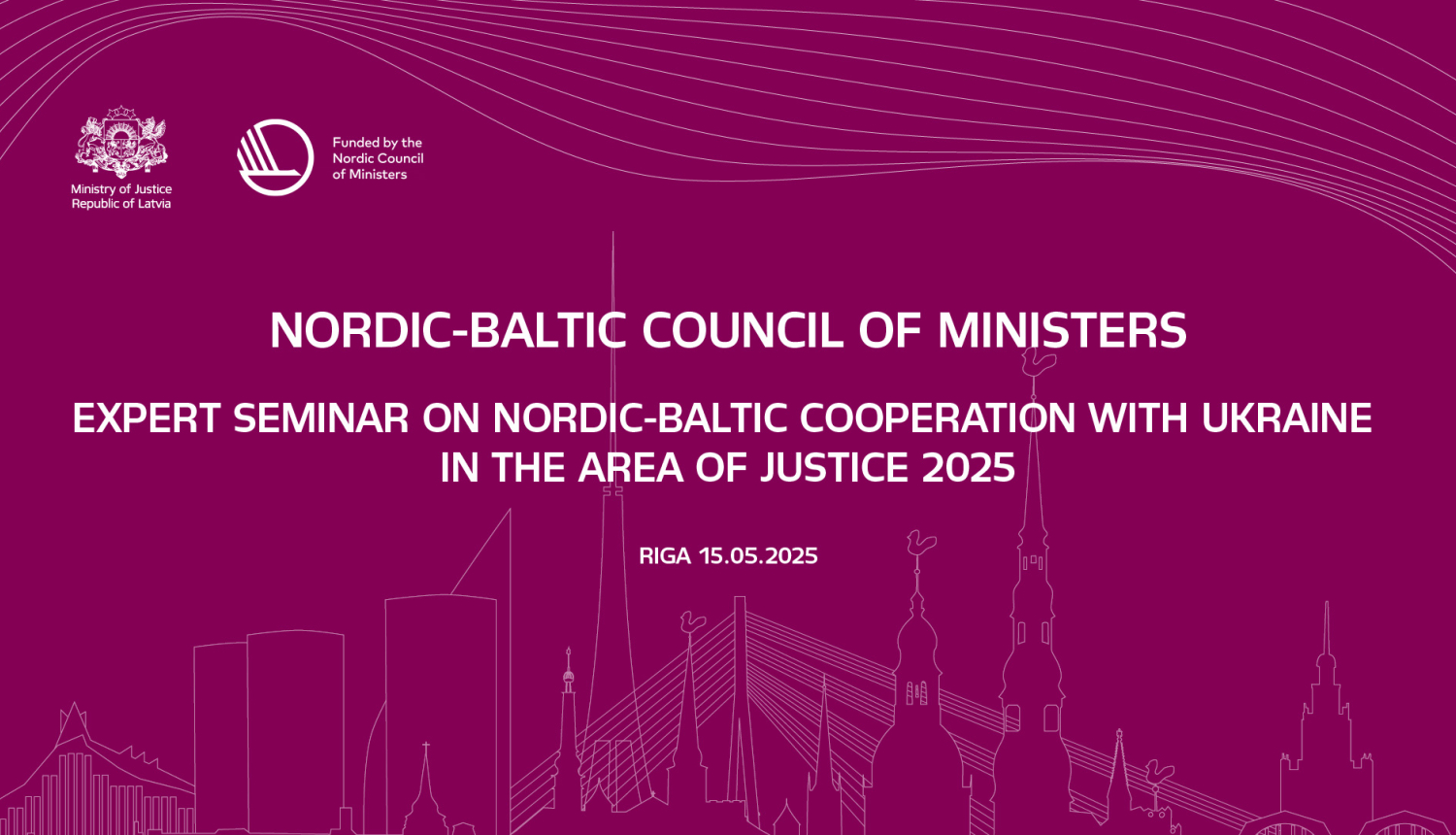 Ministry of Justice
Republic of Latvia

Funded by the
Nordic Council
of Ministers

NORDIC-BALTIC COUNCIL OF MINISTERS

EXPERT SEMINAR ON NORDIC-BALTIC COOPERATION WITH UKRAINE IN THE AREA OF JUSTICE 2025

RIGA 15.05.2025